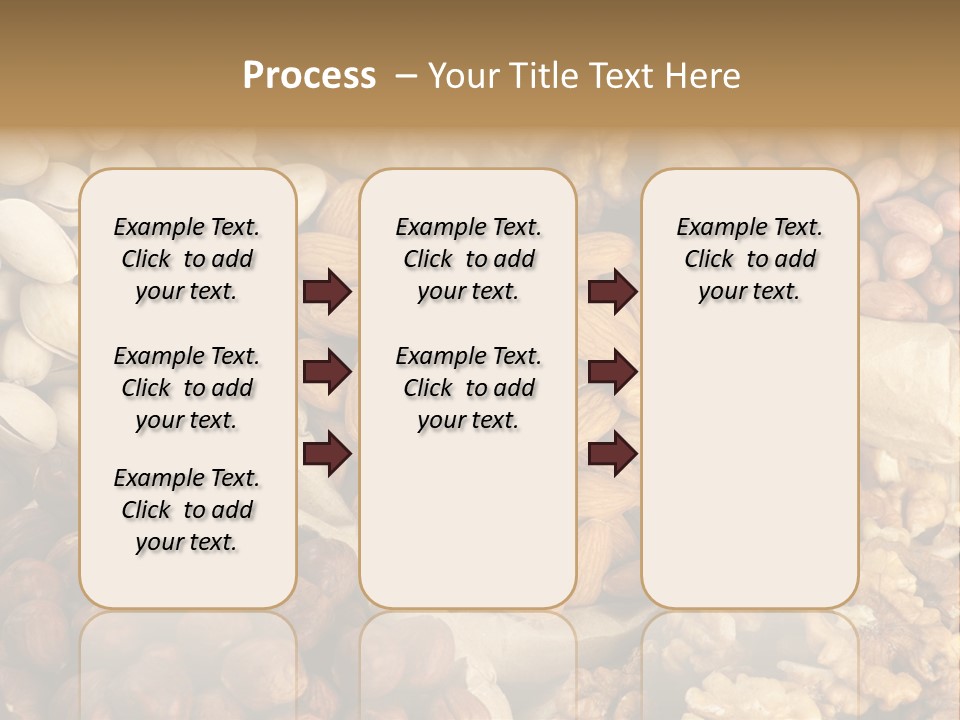 Process – Your Title Text Here

Example Text. Click to add your text.

Example Text. Click to add your text.

Example Text. Click to add your text.

Example Text. Click to add your text.

Example Text. Click to add your text.

Example Text. Click to add your text.